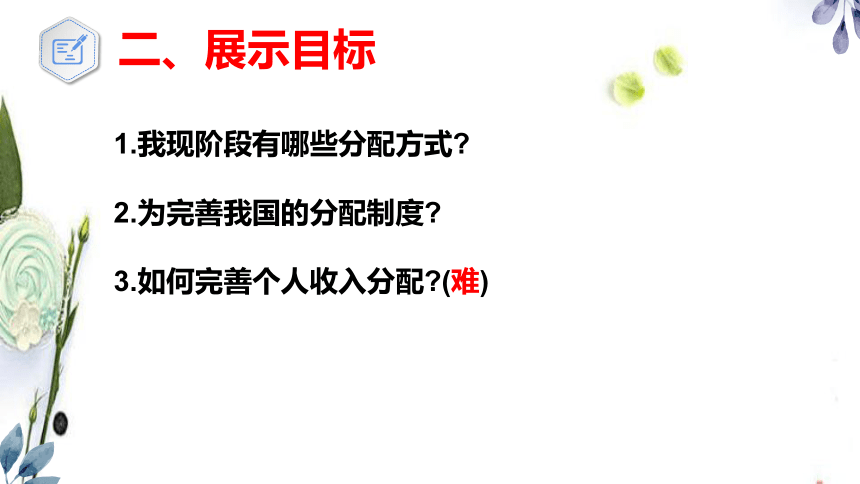 二、展示目标

1.我现阶段有哪些分配方式？

2.为完善我国的分配制度？

3.如何完善个人收入分配?(难)